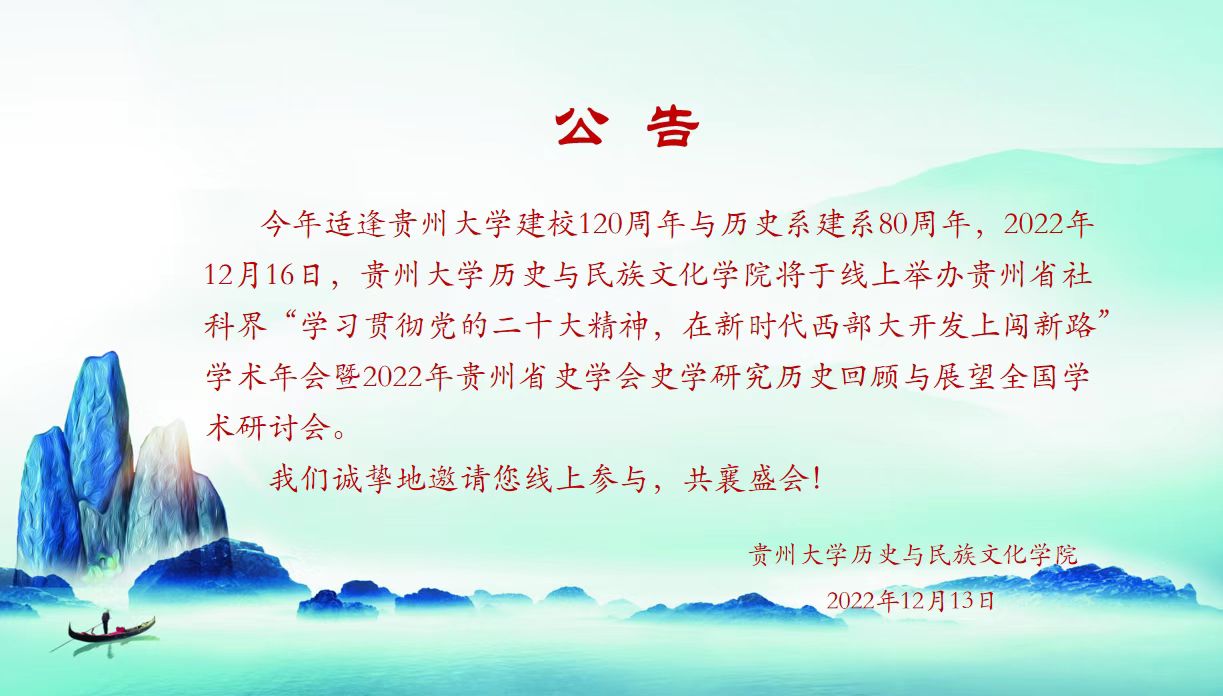 公 告

今年适逢贵州大学建校120周年与历史系建系80周年，2022年12月16日，贵州大学历史与民族文化学院将于线上举办贵州省社科界“学习贯彻党的二十大精神，在新时代西部大开发上闯新路”学术年会暨2022年贵州省史学会史学研究历史回顾与展望全国学术研讨会。

我们诚挚地邀请您线上参与，共襄盛会！

贵州大学历史与民族文化学院
2022年12月13日